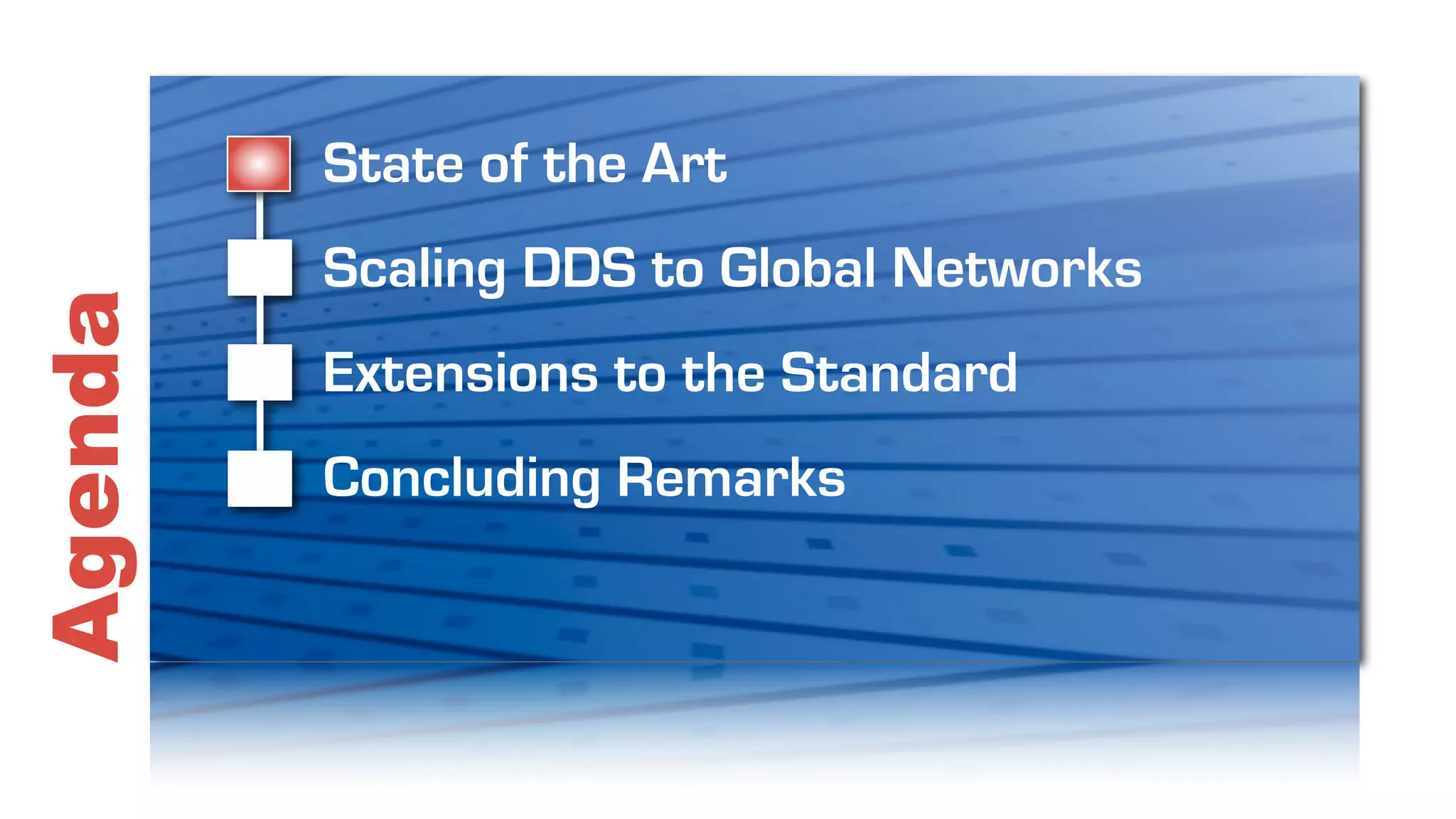 Agenda

State of the Art

Scaling DDS to Global Networks

Extensions to the Standard

Concluding Remarks